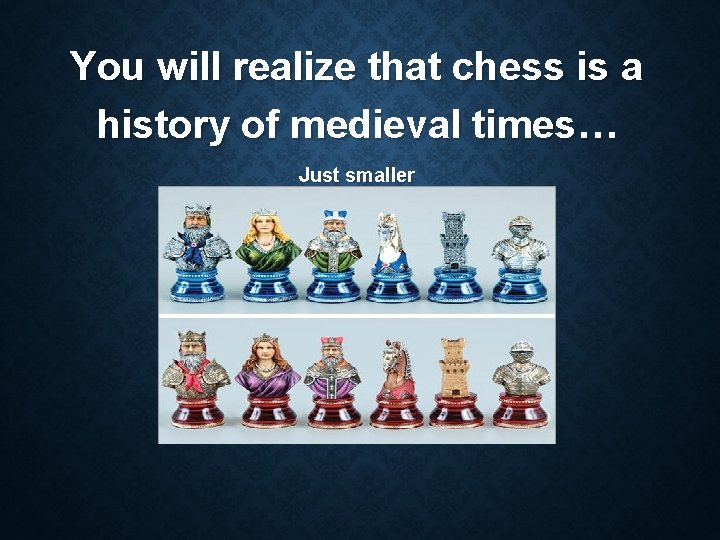 You will realize that chess is a history of medieval times…

Just smaller